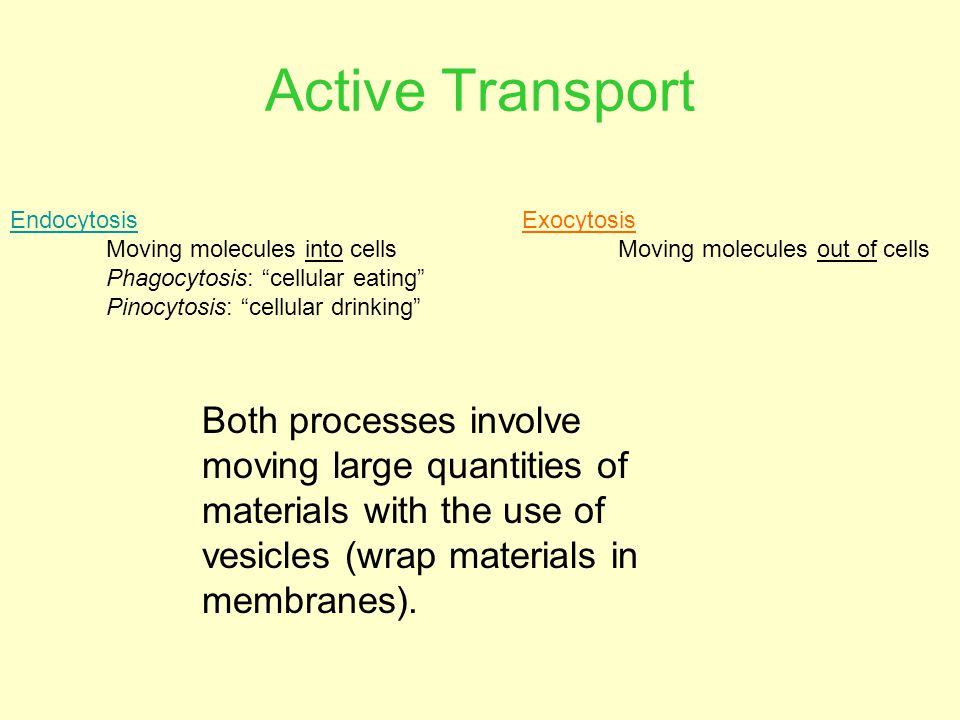 Active Transport

Endocytosis
Moving molecules into cells
Phagocytosis: “cellular eating”
Pinocytosis: “cellular drinking”

Exocytosis
Moving molecules out of cells

Both processes involve moving large quantities of materials with the use of vesicles (wrap materials in membranes).